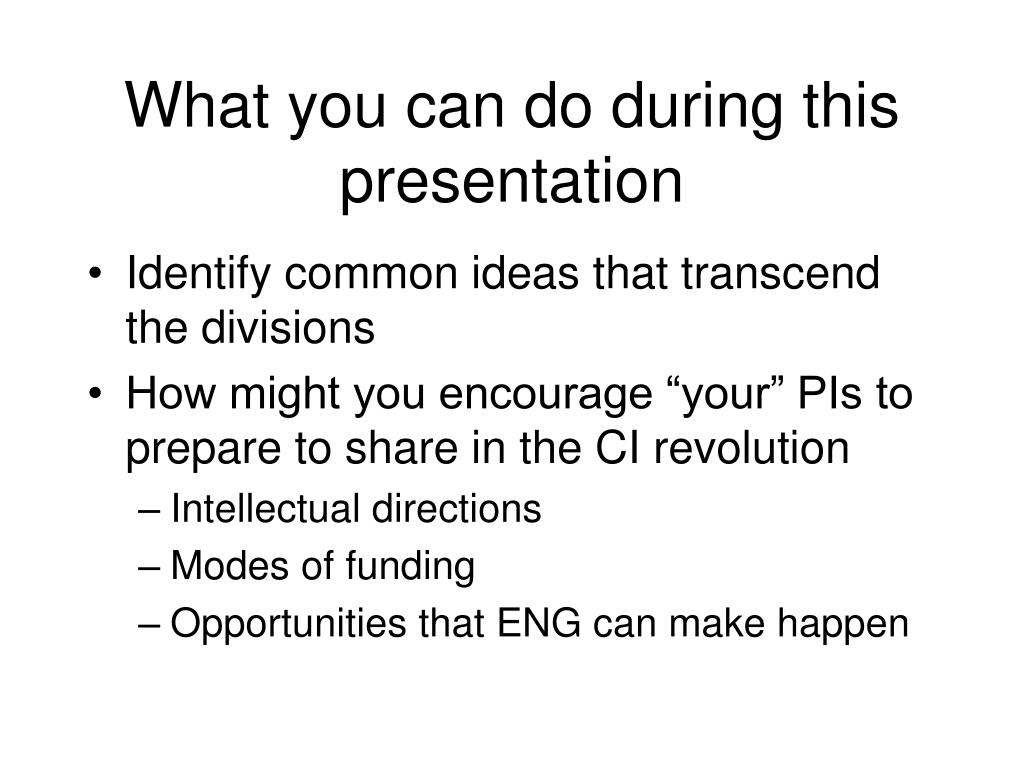 What you can do during this presentation

• Identify common ideas that transcend the divisions
• How might you encourage “your” PIs to prepare to share in the CI revolution
– Intellectual directions
– Modes of funding
– Opportunities that ENG can make happen